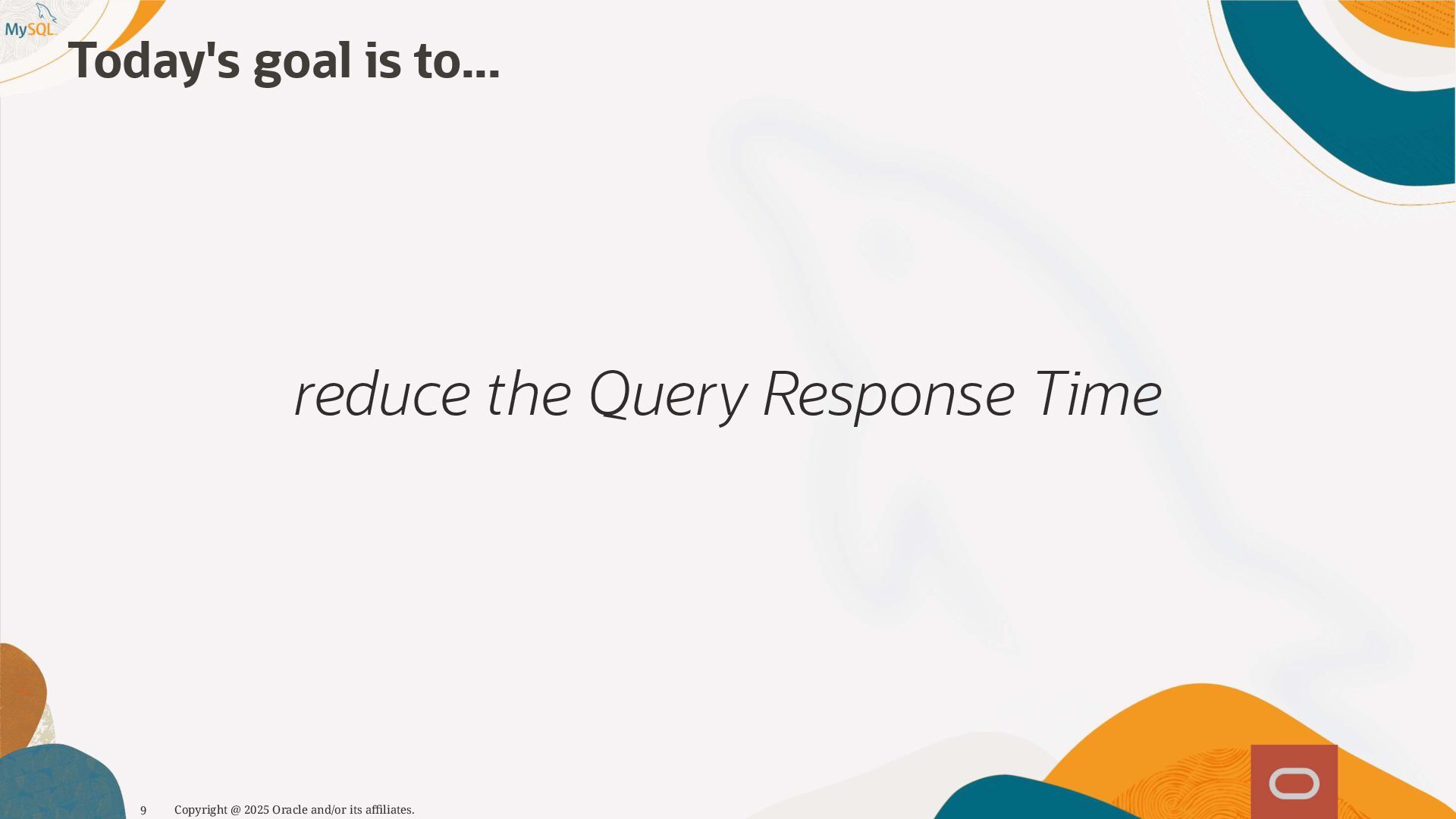 MySQL

Today's goal is to...

reduce the Query Response Time

9 Copyright @ 2025 Oracle and/or its affiliates.